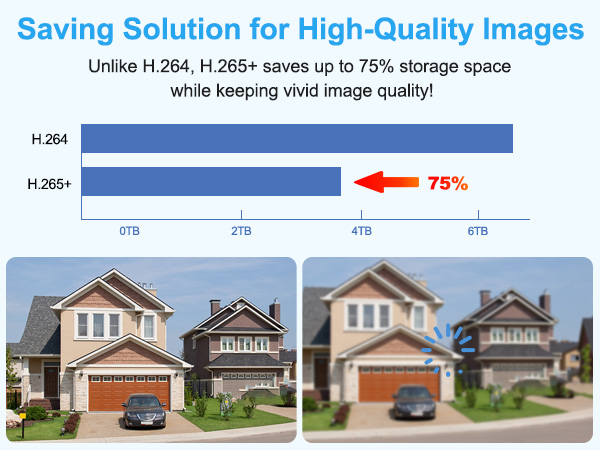 Saving Solution for High-Quality Images

Unlike H.264, H.265+ saves up to 75% storage space while keeping vivid image quality!

H.264

H.265+

75%

0TB

2TB

4TB

6TB